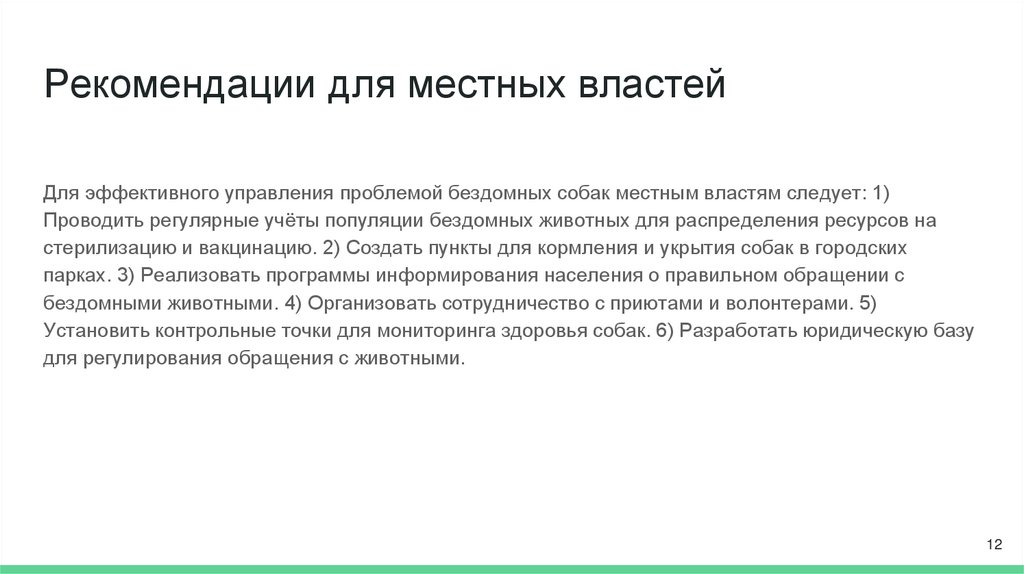 Рекомендации для местных властей

Для эффективного управления проблемой бездомных собак местным властям следует: 1) Проводить регулярные учёты популяции бездомных животных для распределения ресурсов на стерилизацию и вакцинацию. 2) Создать пункты для кормления и укрытия собак в городских парках. 3) Реализовать программы информирования населения о правильном обращении с бездомными животными. 4) Организовать сотрудничество с приютами и волонтерами. 5) Установить контрольные точки для мониторинга здоровья собак. 6) Разработать юридическую базу для регулирования обращения с животными.

12